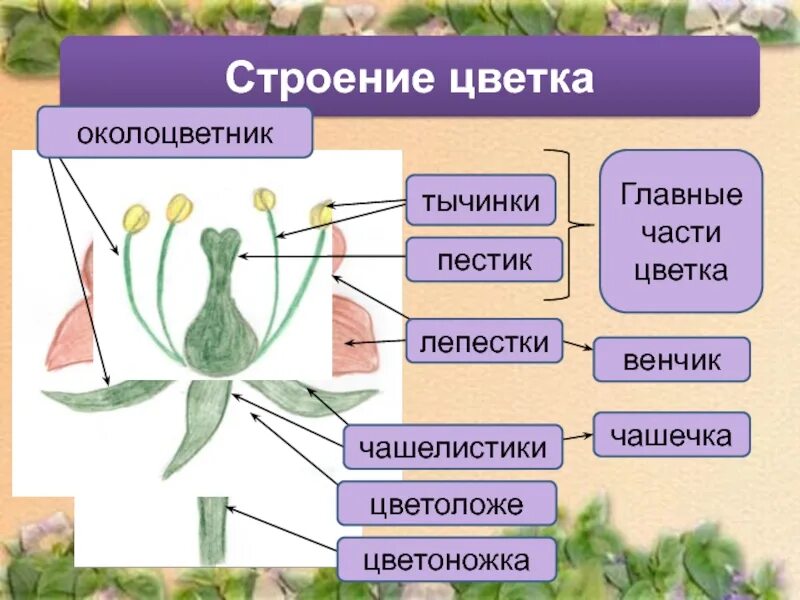 Строение цветка

околоцветник

тычинки

пестик

Главные части цветка

лепестки

венчик

чашелистики

чашечка

цветоложе

цветоножка